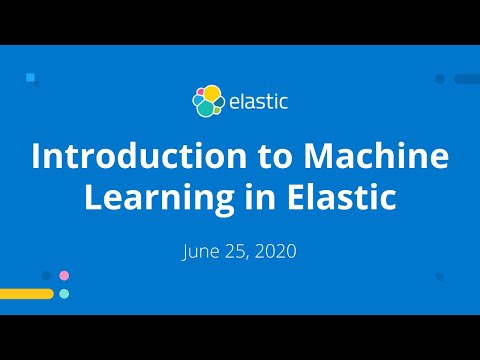 elastic

Introduction to Machine Learning in Elastic

June 25, 2020